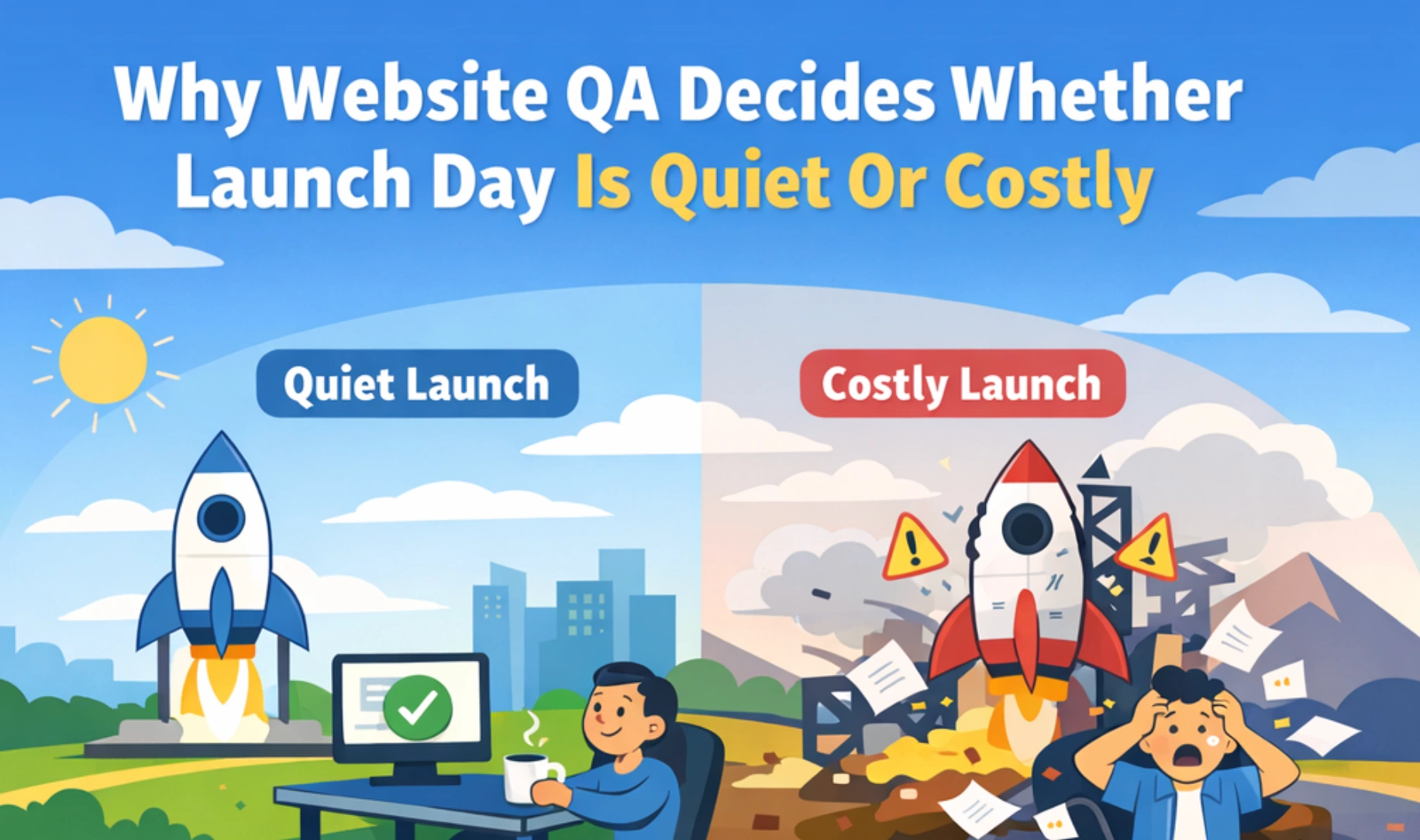 Why Website QA Decides Whether Launch Day Is Quiet Or Costly

Quiet Launch

Costly Launch